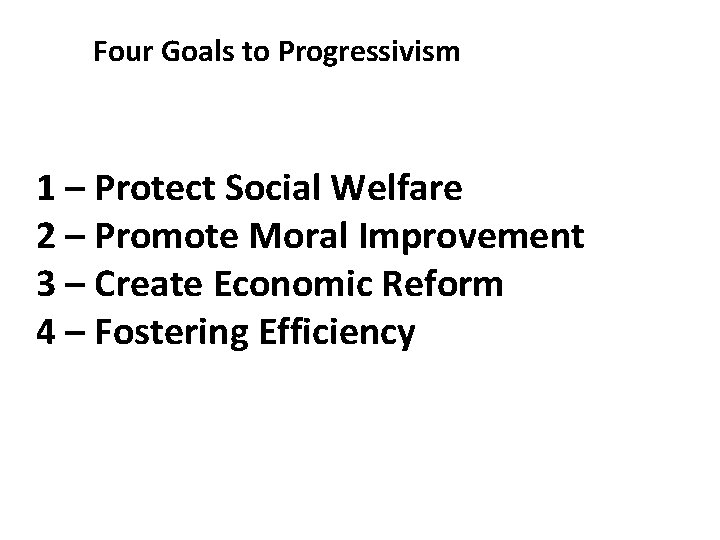 Four Goals to Progressivism

1 – Protect Social Welfare
2 – Promote Moral Improvement
3 – Create Economic Reform
4 – Fostering Efficiency